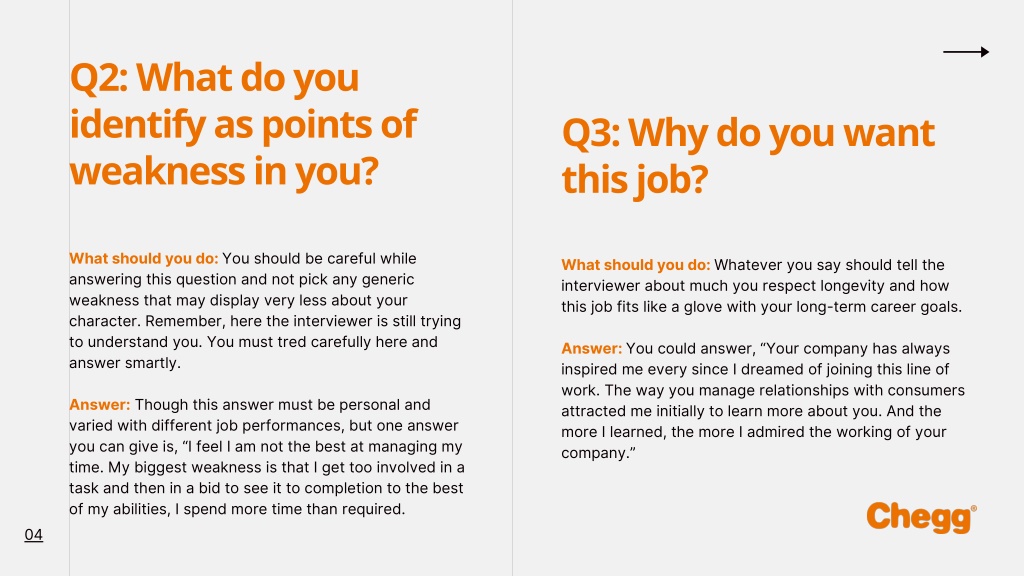 Q2: What do you identify as points of weakness in you?

What should you do: You should be careful while answering this question and not pick any generic weakness that may display very less about your character. Remember, here the interviewer is still trying to understand you. You must tred carefully here and answer smartly.

Answer: Though this answer must be personal and varied with different job performances, but one answer you can give is, “I feel I am not the best at managing my time. My biggest weakness is that I get too involved in a task and then in a bid to see it to completion to the best of my abilities, I spend more time than required.

04

Q3: Why do you want this job?

What should you do: Whatever you say should tell the interviewer about much you respect longevity and how this job fits like a glove with your long-term career goals.

Answer: You could answer, “Your company has always inspired me every since I dreamed of joining this line of work. The way you manage relationships with consumers attracted me initially to learn more about you. And the more I learned, the more I admired the working of your company.”

Chegg®